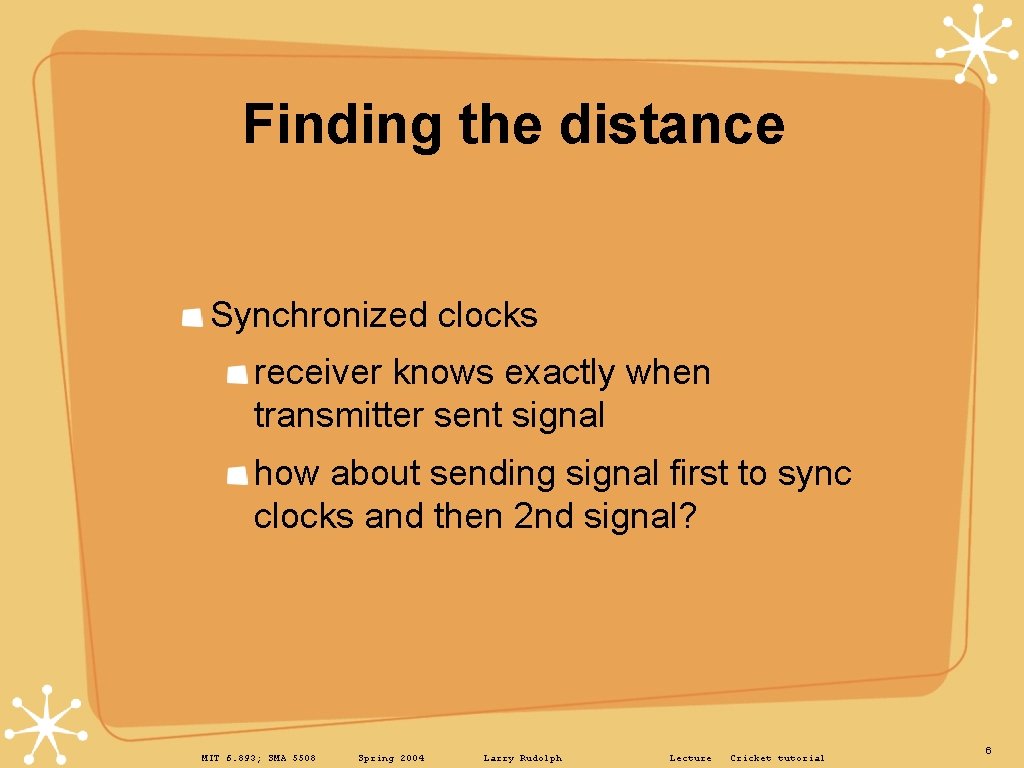 Finding the distance

Synchronized clocks

receiver knows exactly when transmitter sent signal

how about sending signal first to sync clocks and then 2nd signal?

MIT 6.893; SMA 5508 Spring 2004 Larry Rudolph Lecture Cricket tutorial 6